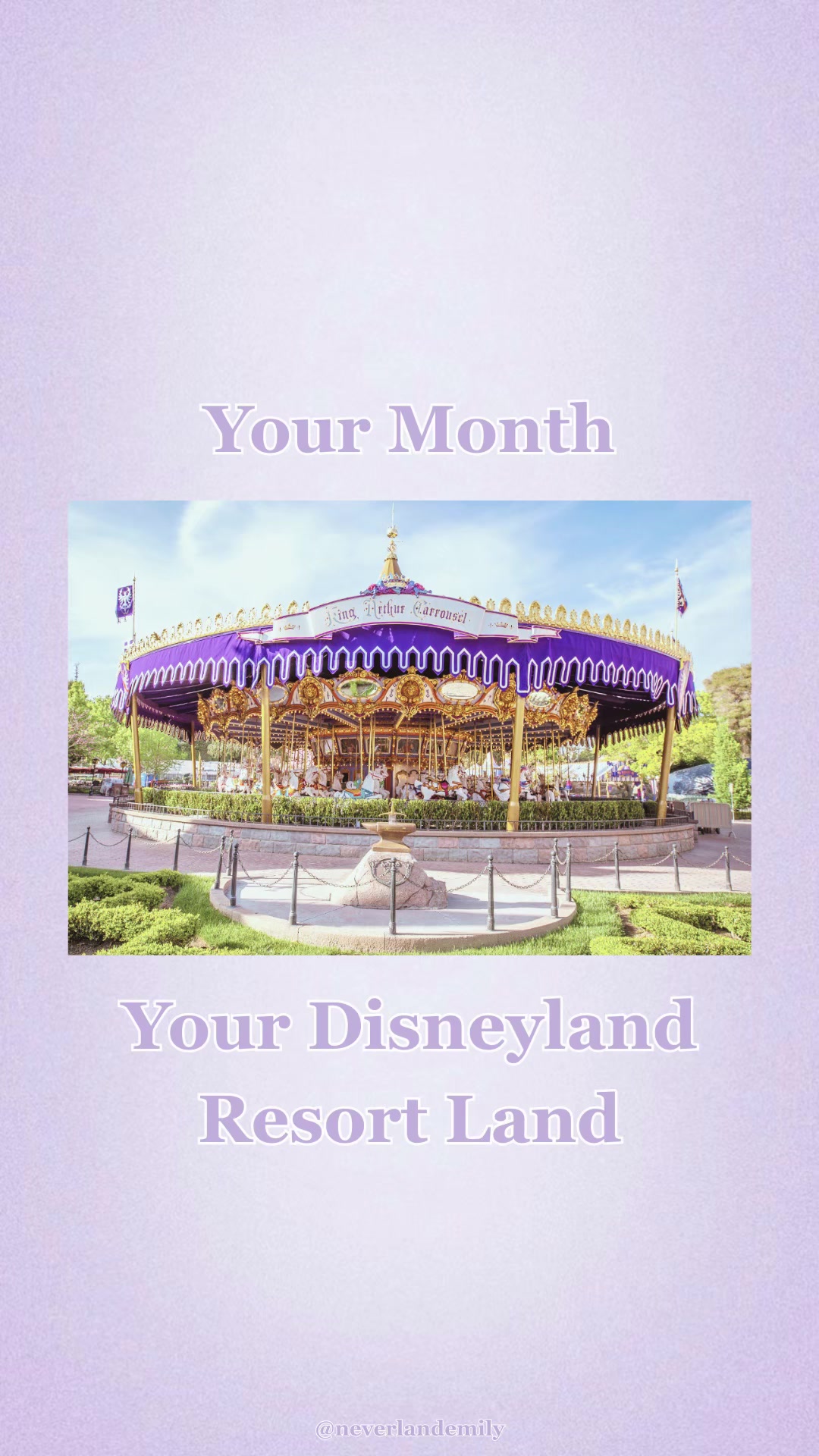 Your Month

King Arthur Carrousel

Your Disneyland Resort Land

@neverlandemily